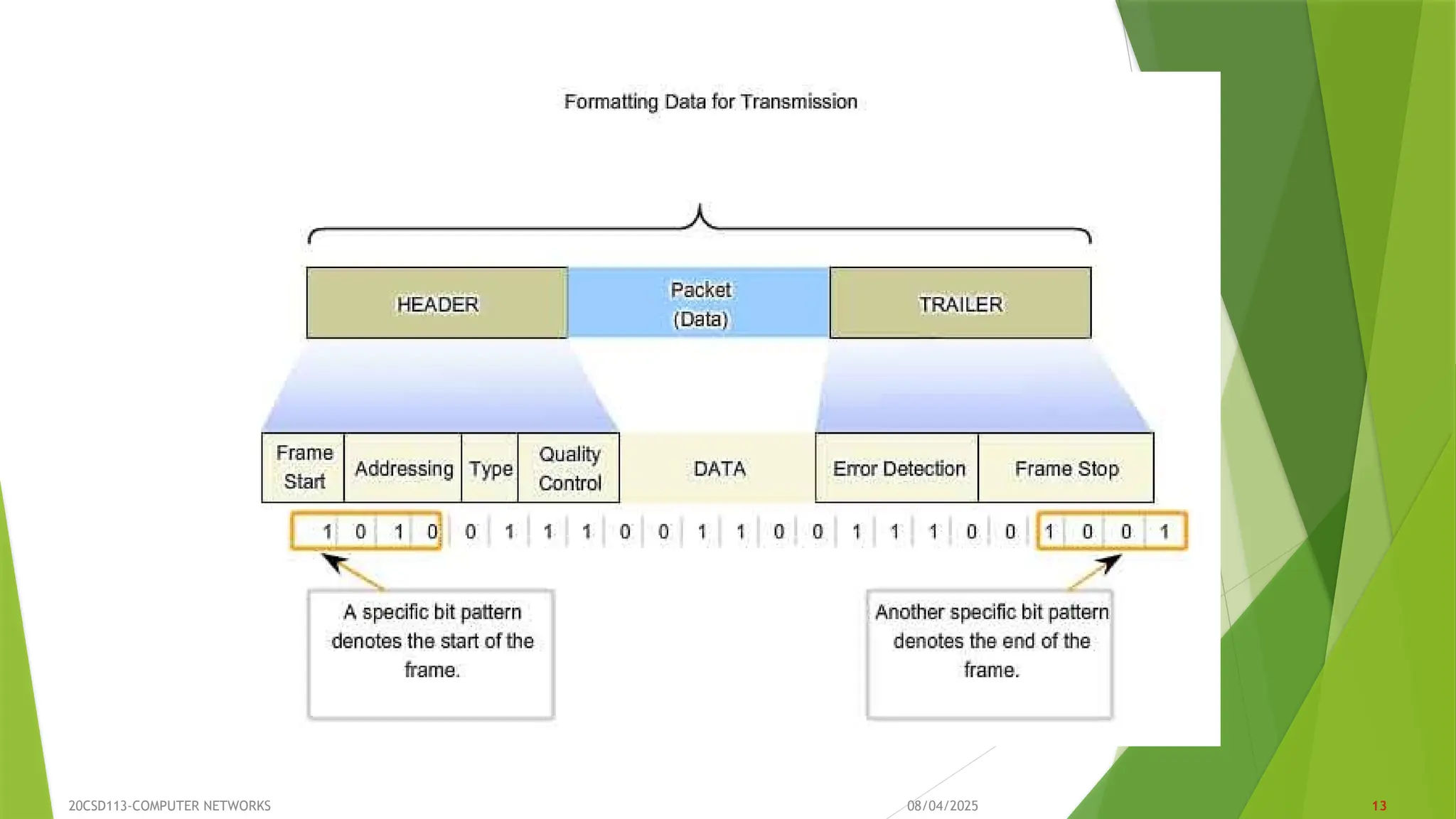 Formatting Data for Transmission

HEADER

Packet (Data)

TRAILER

Frame Start

Addressing

Type

Quality Control

DATA

Error Detection

Frame Stop

1 0 1 0 0 1 1 1 0 0 1 1 0 0 1 1 1 0 0 1 0 0 1

A specific bit pattern denotes the start of the frame.

Another specific bit pattern denotes the end of the frame.

20CSD113-COMPUTER NETWORKS

08/04/2025

13